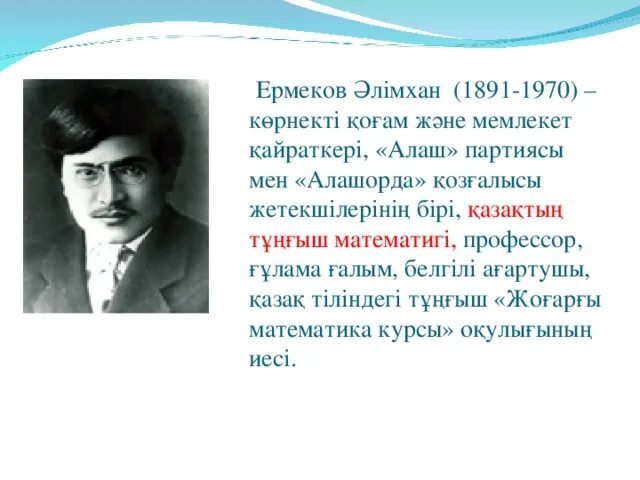 Ермеков Әлімхан (1891-1970) – көрнекті қоғам және мемлекет қайраткері, «Алаш» партиясы мен «Алашорда» қозғалысы жетекшілерінің бірі, қазақтың тұңғыш математигі, профессор, ғұлама ғалым, белгілі ағартушы, қазақ тіліндегі тұңғыш «Жоғарғы математика курсы» оқулығының иесі.